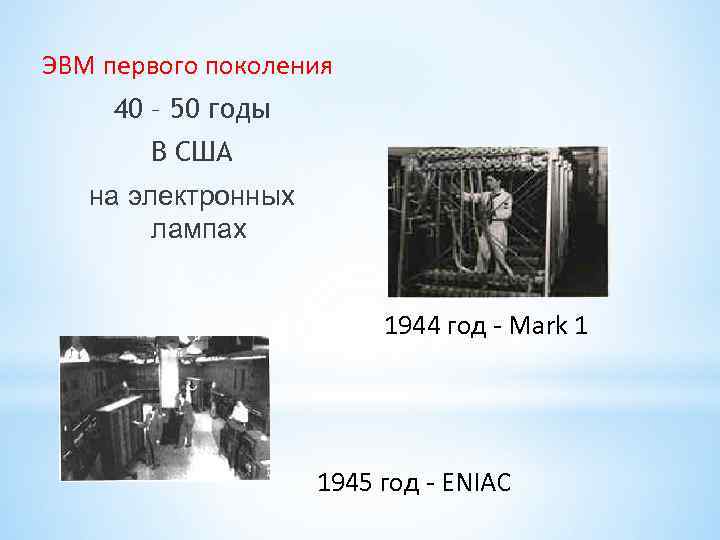 ЭВМ первого поколения

40 - 50 годы

В США

на электронных лампах

1944 год - Mark 1

1945 год - ENIAC